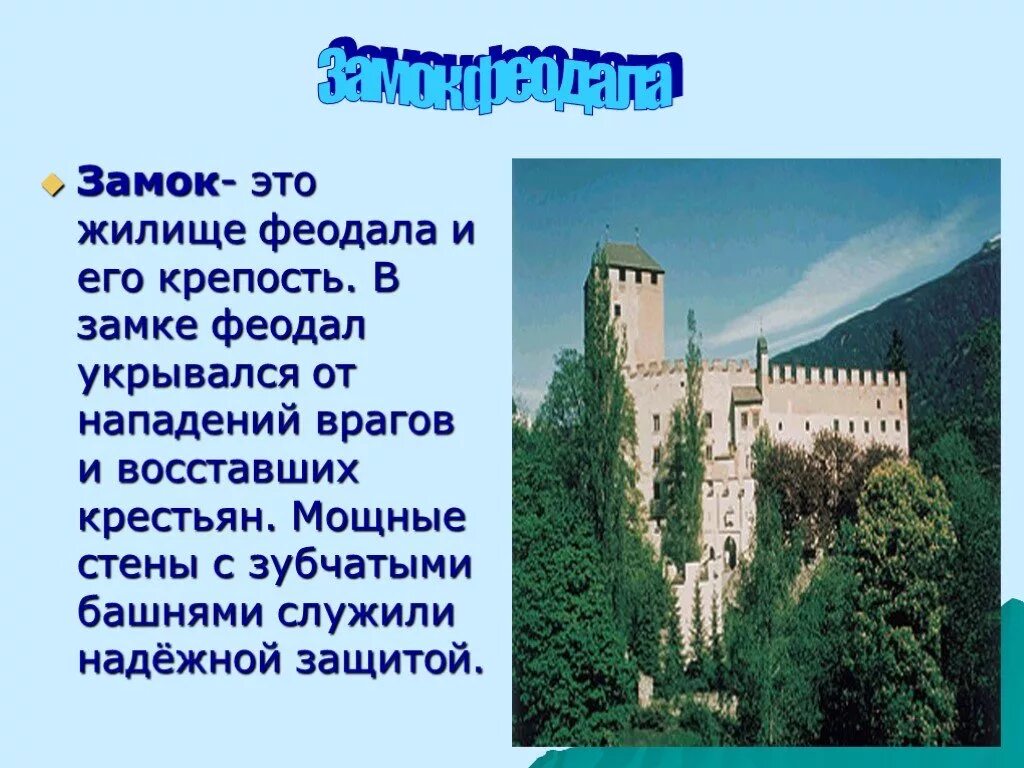 Замок феодала

Замок- это жилище феодала и его крепость. В замке феодал укрывался от нападений врагов и восставших крестьян. Мощные стены с зубчатыми башнями служили надёжной защитой.